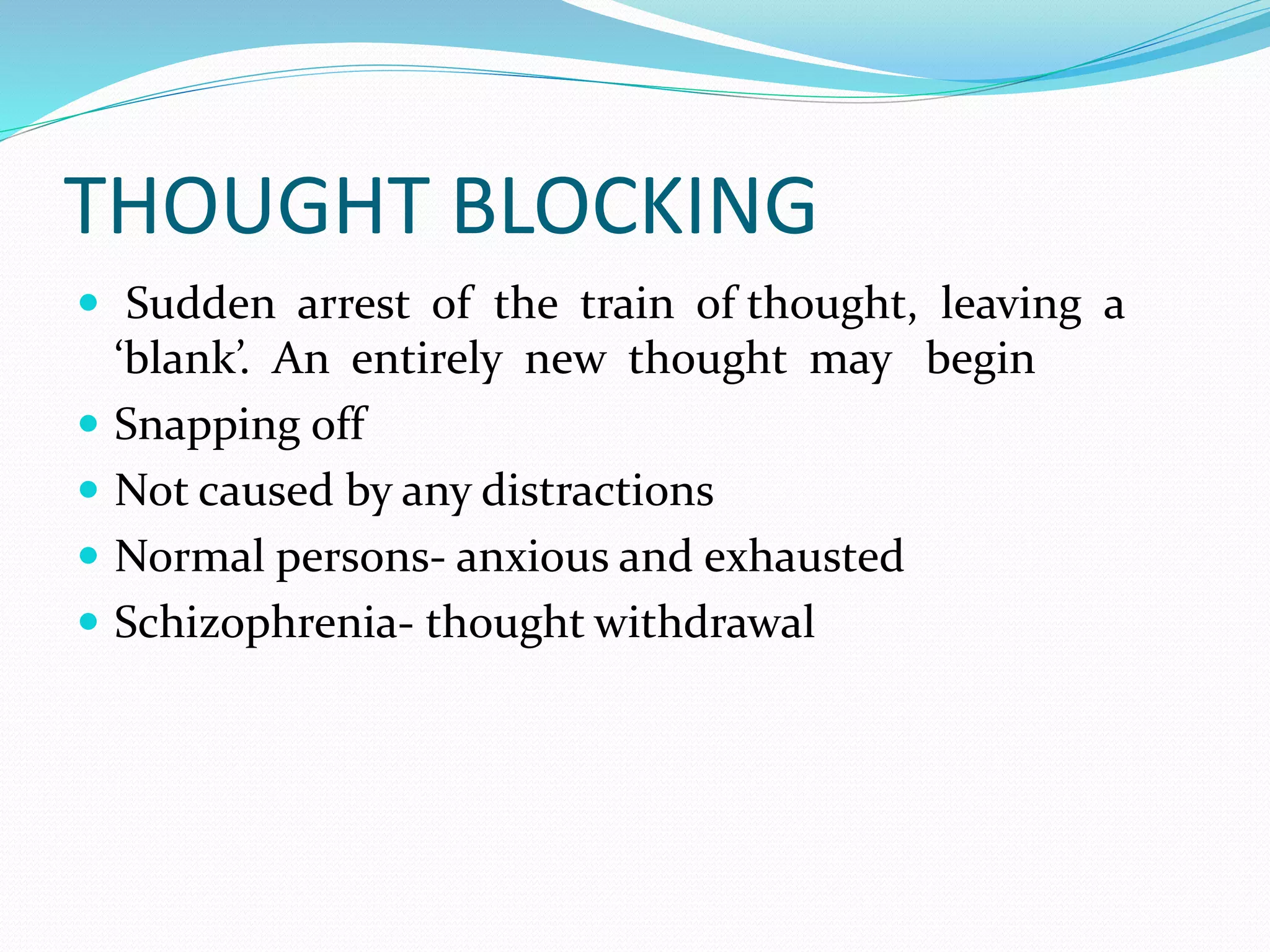 THOUGHT BLOCKING

- Sudden arrest of the train of thought, leaving a ‘blank’. An entirely new thought may begin
- Snapping off
- Not caused by any distractions
- Normal persons- anxious and exhausted
- Schizophrenia- thought withdrawal